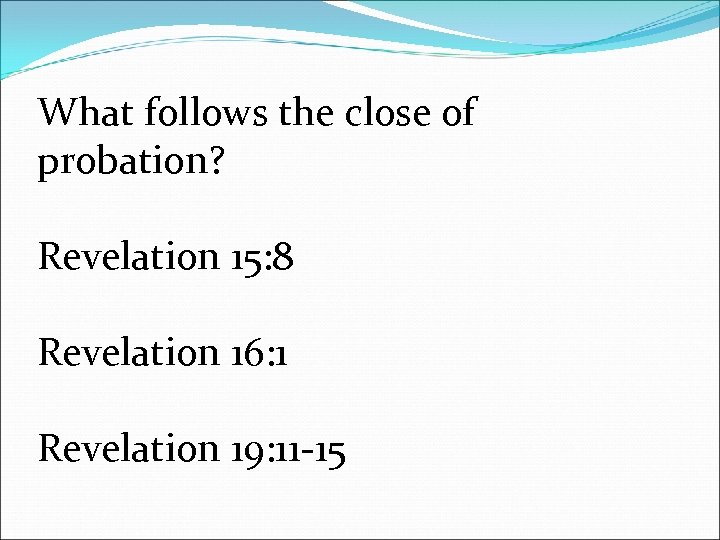 What follows the close of probation?

Revelation 15:8

Revelation 16:1

Revelation 19:11-15